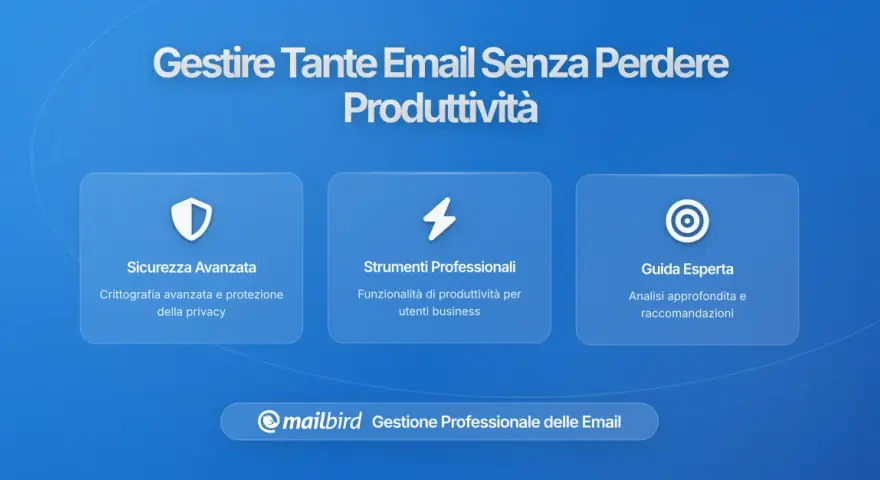 Gestire Tante Email Senza Perdere Produttività

Sicurezza Avanzata

Crittografia avanzata e protezione della privacy

Strumenti Professionali

Funzionalità di produttività per utenti business

Guida Esperta

Analisi approfondita e raccomandazioni

mailbird Gestione Professionale delle Email